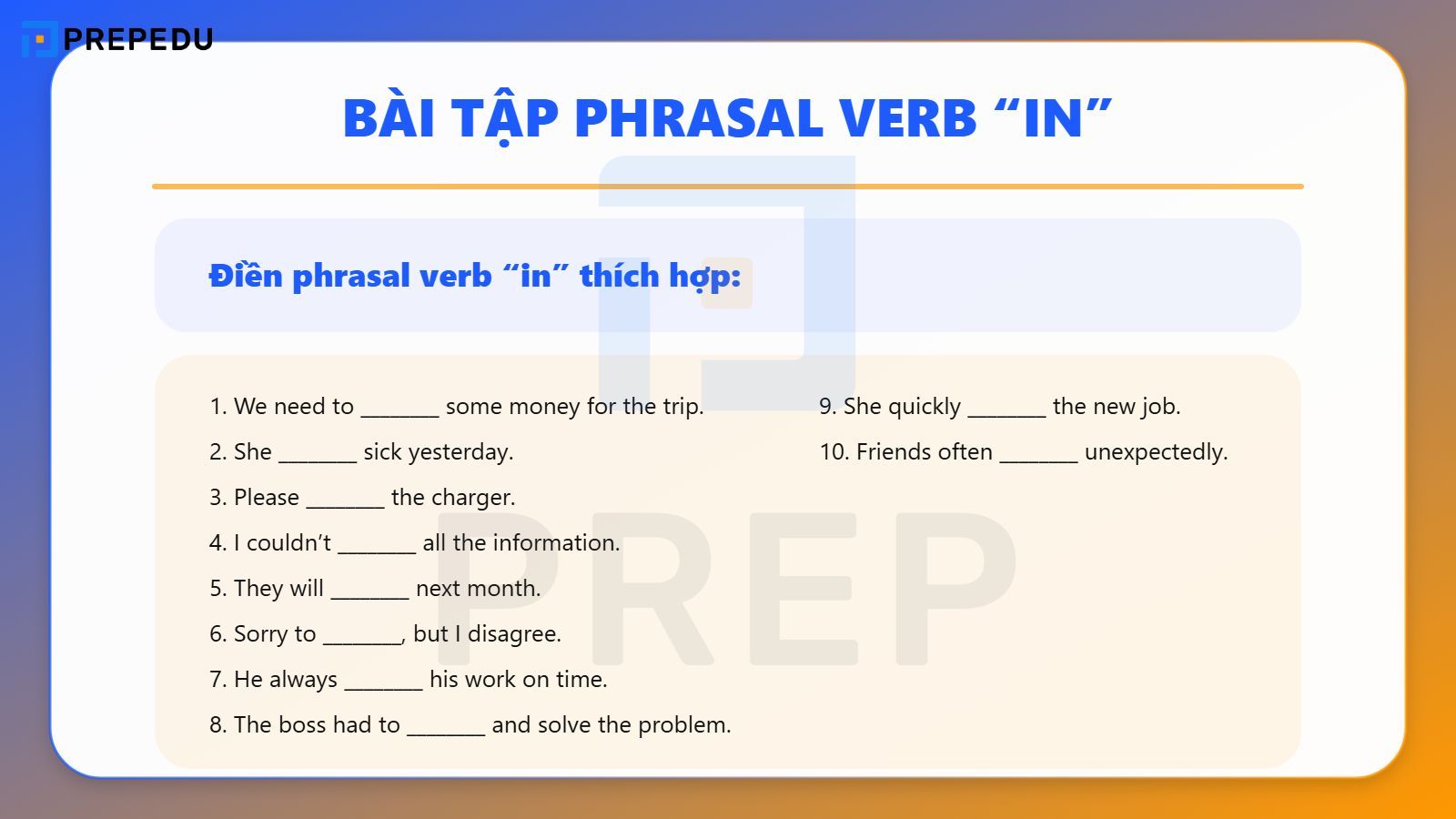 PREPEDU

BÀI TẬP PHRASAL VERB “IN”

Điền phrasal verb “in” thích hợp:

1. We need to _______ some money for the trip.
2. She _______ sick yesterday.
3. Please _______ the charger.
4. I couldn’t _______ all the information.
5. They will _______ next month.
6. Sorry to _______, but I disagree.
7. He always _______ his work on time.
8. The boss had to _______ and solve the problem.

9. She quickly _______ the new job.
10. Friends often _______ unexpectedly.

PREP